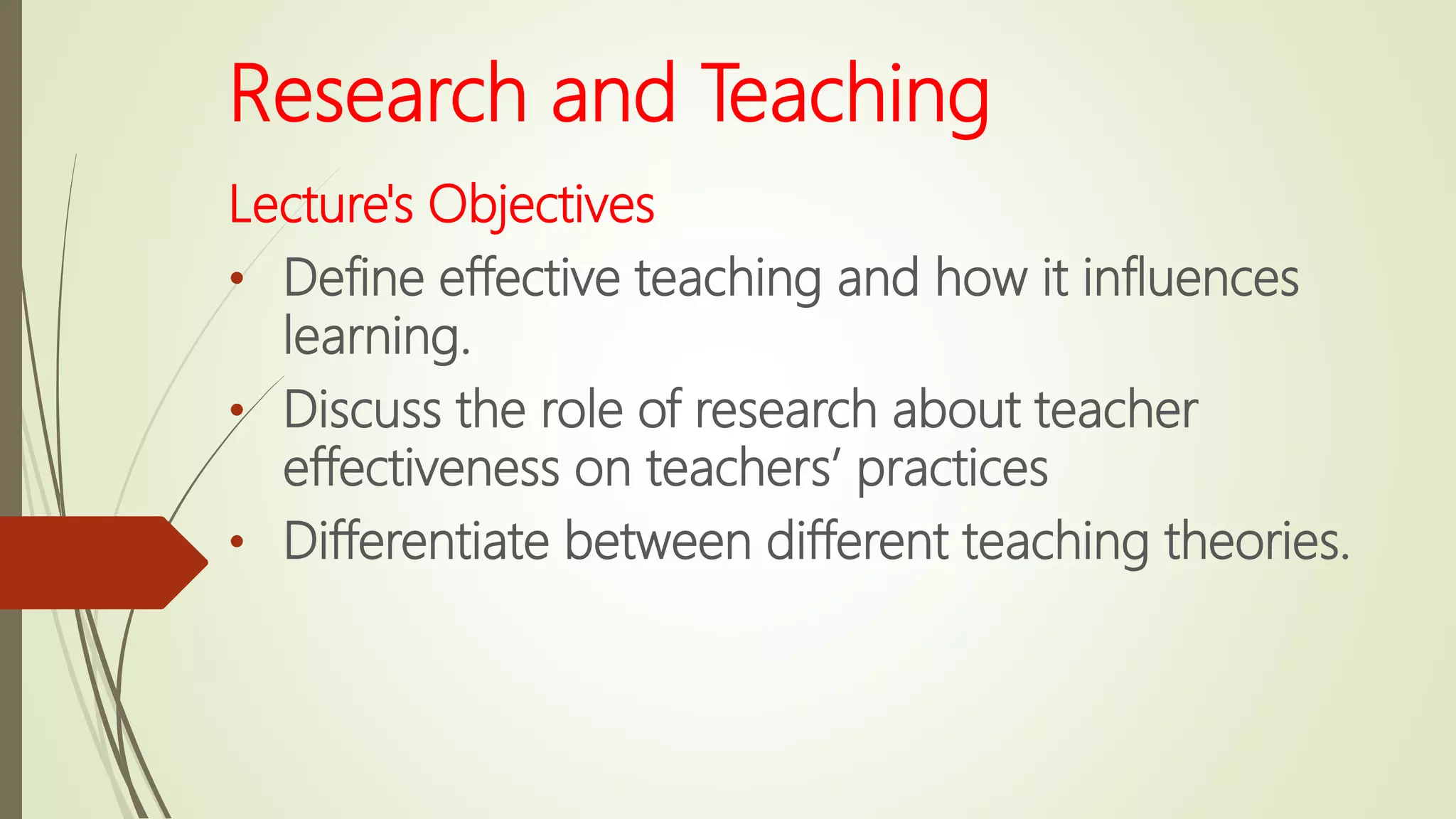 Research and Teaching

Lecture's Objectives

• Define effective teaching and how it influences learning.
• Discuss the role of research about teacher effectiveness on teachers’ practices
• Differentiate between different teaching theories.